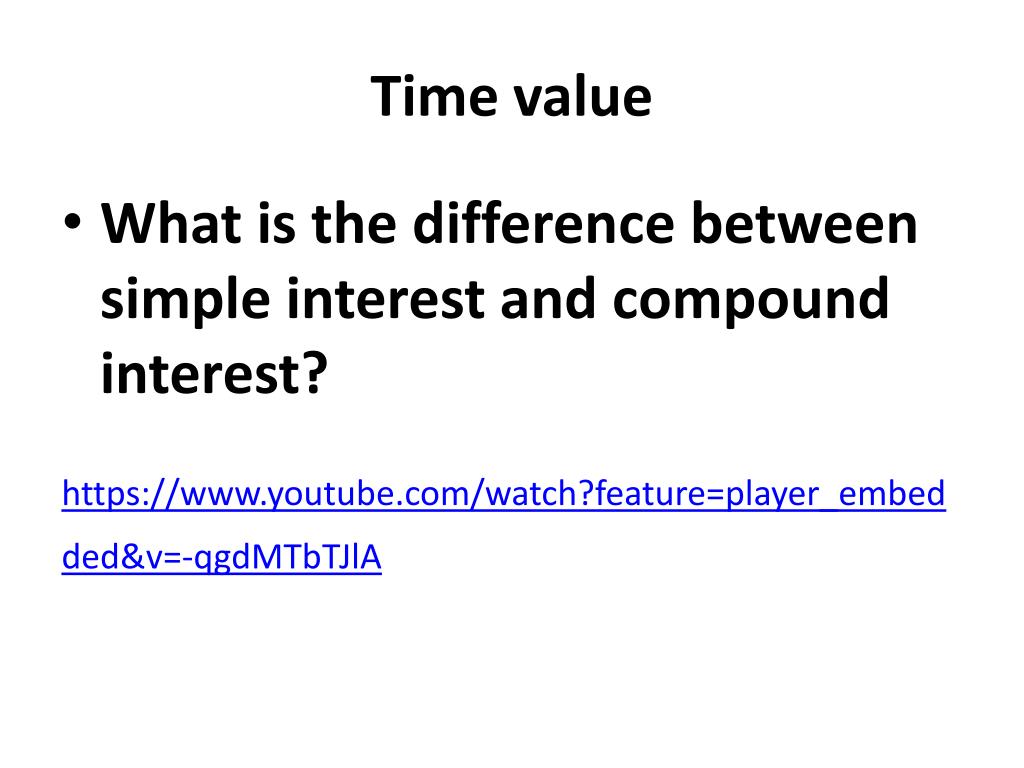 Time value

• What is the difference between simple interest and compound interest?

https://www.youtube.com/watch?feature=player_embedded&v=-qgdMTbTJlA